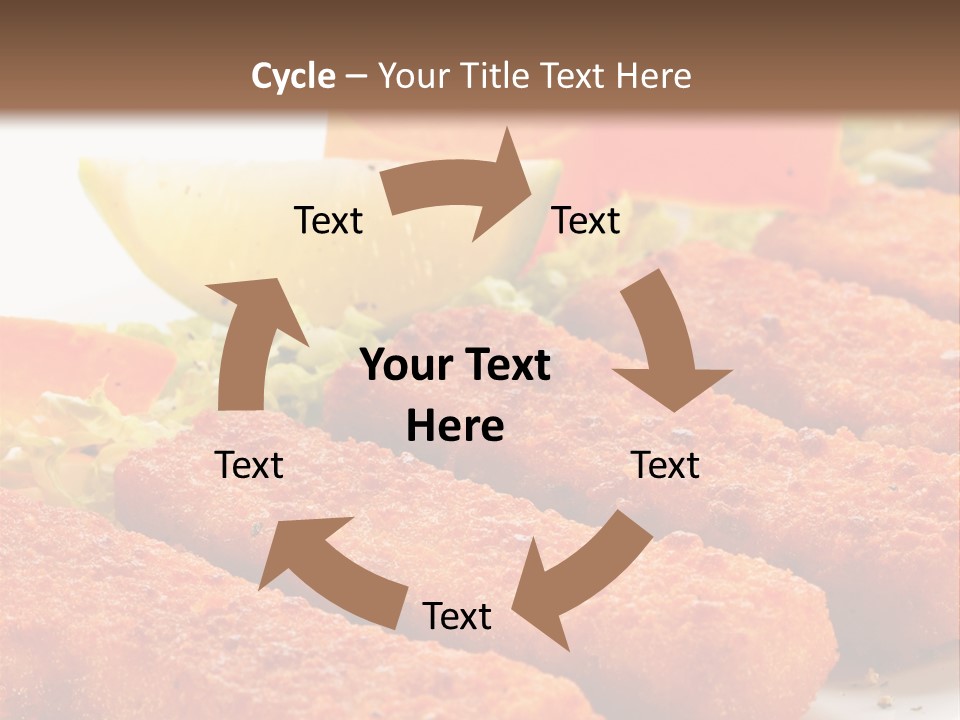 Cycle – Your Title Text Here

Text

Text

Your Text Here

Text

Text

Text